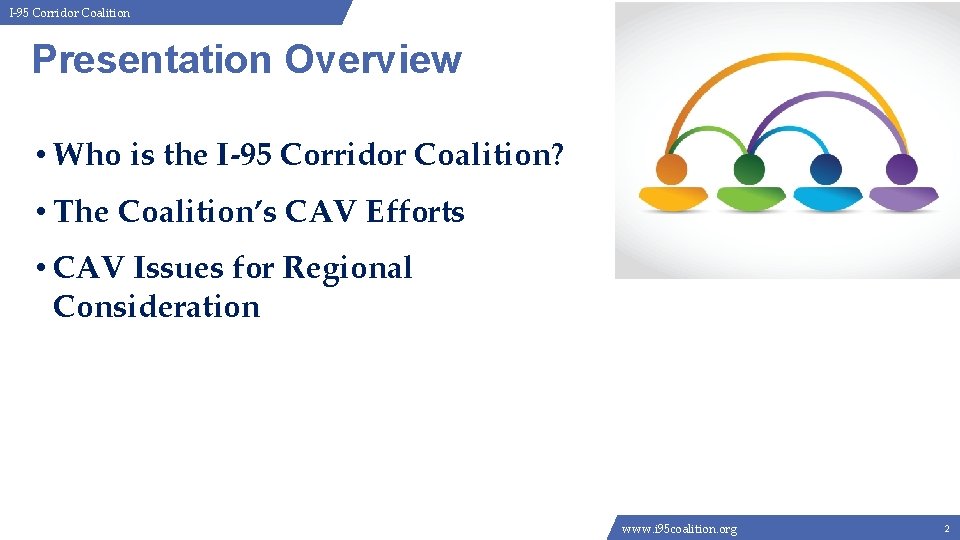 I-95 Corridor Coalition

Presentation Overview

• Who is the I-95 Corridor Coalition?

• The Coalition's CAV Efforts

• CAV Issues for Regional Consideration

www.i95coalition.org

2